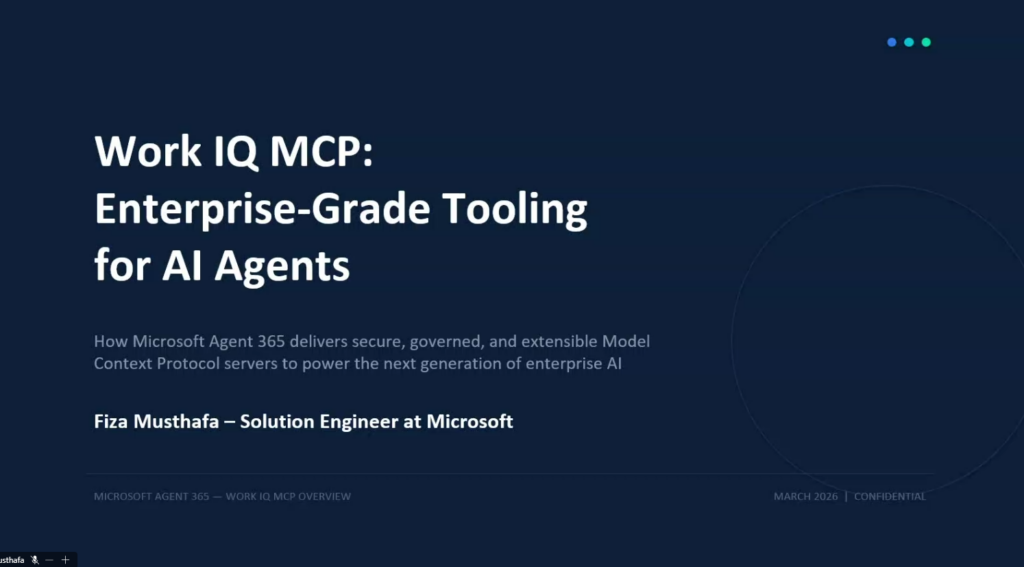 Work IQ MCP:
Enterprise-Grade Tooling for AI Agents

How Microsoft Agent 365 delivers secure, governed, and extensible Model Context Protocol servers to power the next generation of enterprise AI

Fiza Musthafa – Solution Engineer at Microsoft

MICROSOFT AGENT 365 — WORK IQ MCP OVERVIEW

MARCH 2026 | CONFIDENTIAL

usthafa